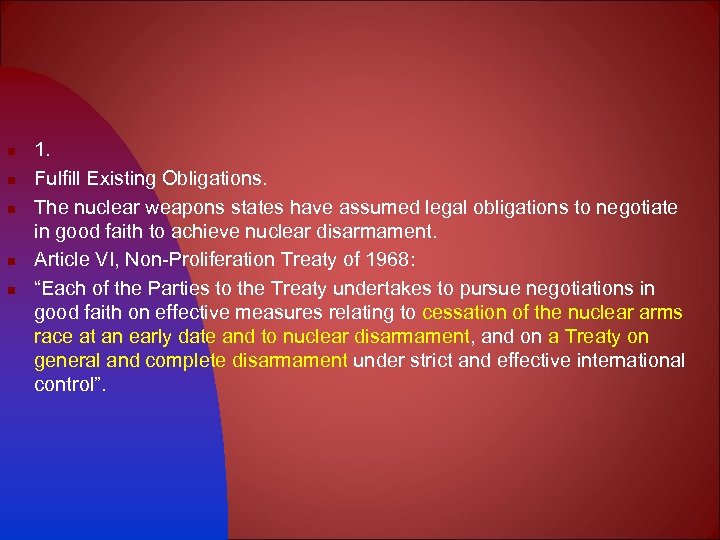 1.

Fulfill Existing Obligations.

The nuclear weapons states have assumed legal obligations to negotiate in good faith to achieve nuclear disarmament.

Article VI, Non-Proliferation Treaty of 1968:

“Each of the Parties to the Treaty undertakes to pursue negotiations in good faith on effective measures relating to cessation of the nuclear arms race at an early date and to nuclear disarmament, and on a Treaty on general and complete disarmament under strict and effective international control”.